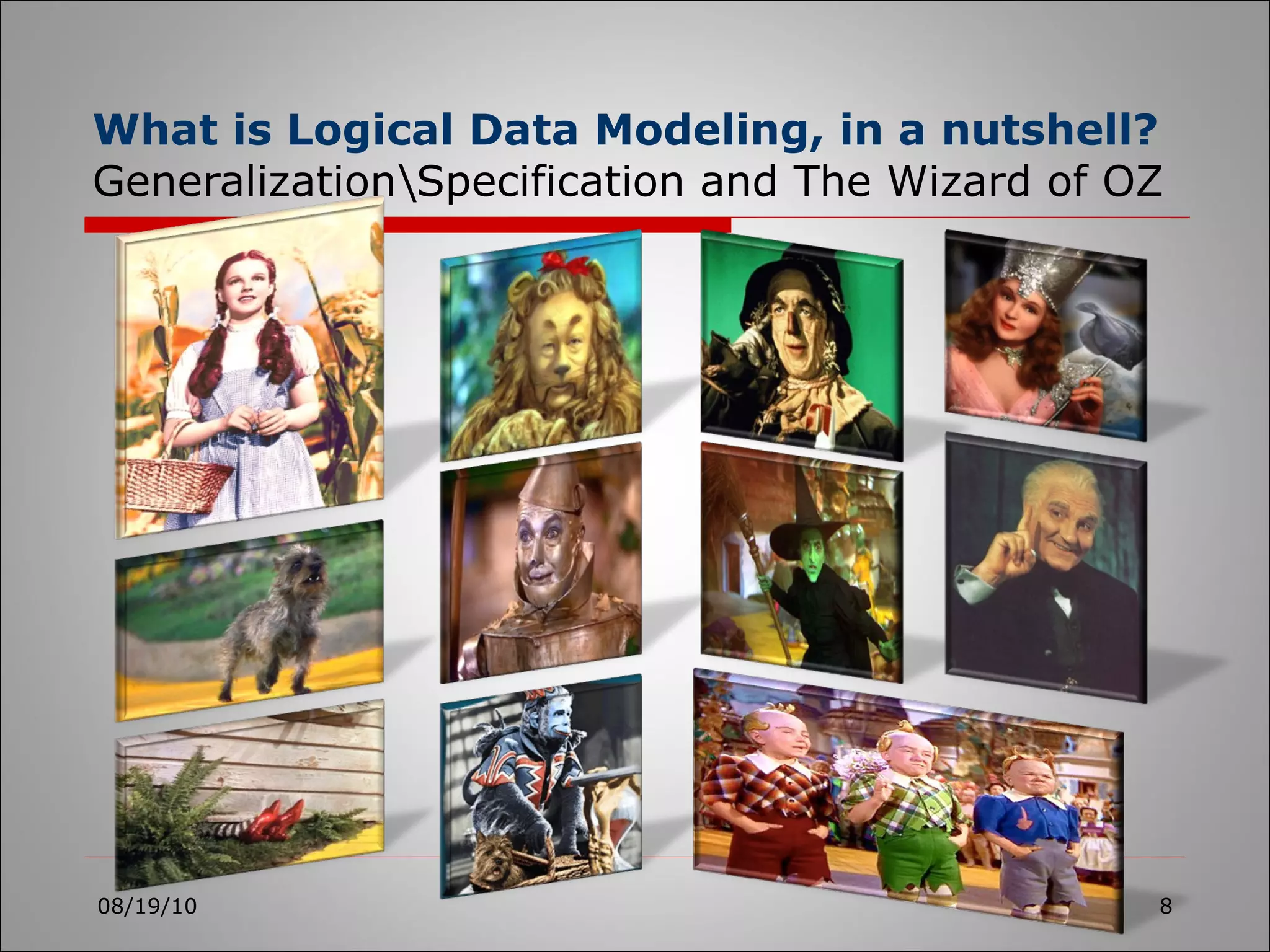 What is Logical Data Modeling, in a nutshell?
Generalization\Specification and The Wizard of OZ

08/19/10

8